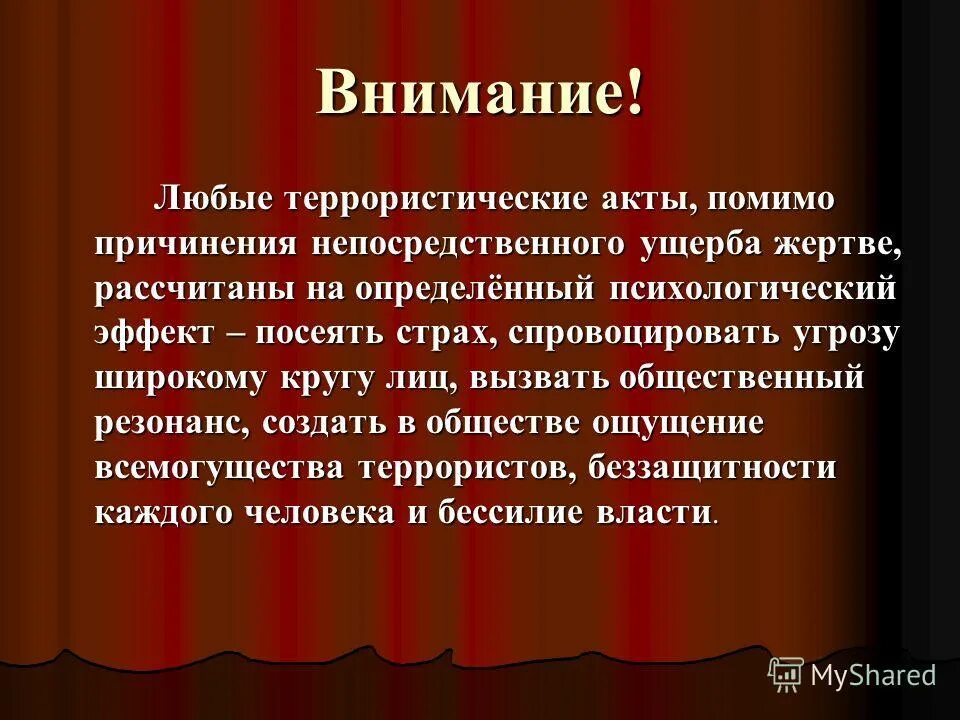 Внимание!

Любые террористические акты, помимо причинения непосредственного ущерба жертве, рассчитаны на определённый психологический эффект – посеять страх, спровоцировать угрозу широкому кругу лиц, вызвать общественный резонанс, создать в обществе ощущение всемогущества террористов, беззащитности каждого человека и бессилие власти.

MyShared